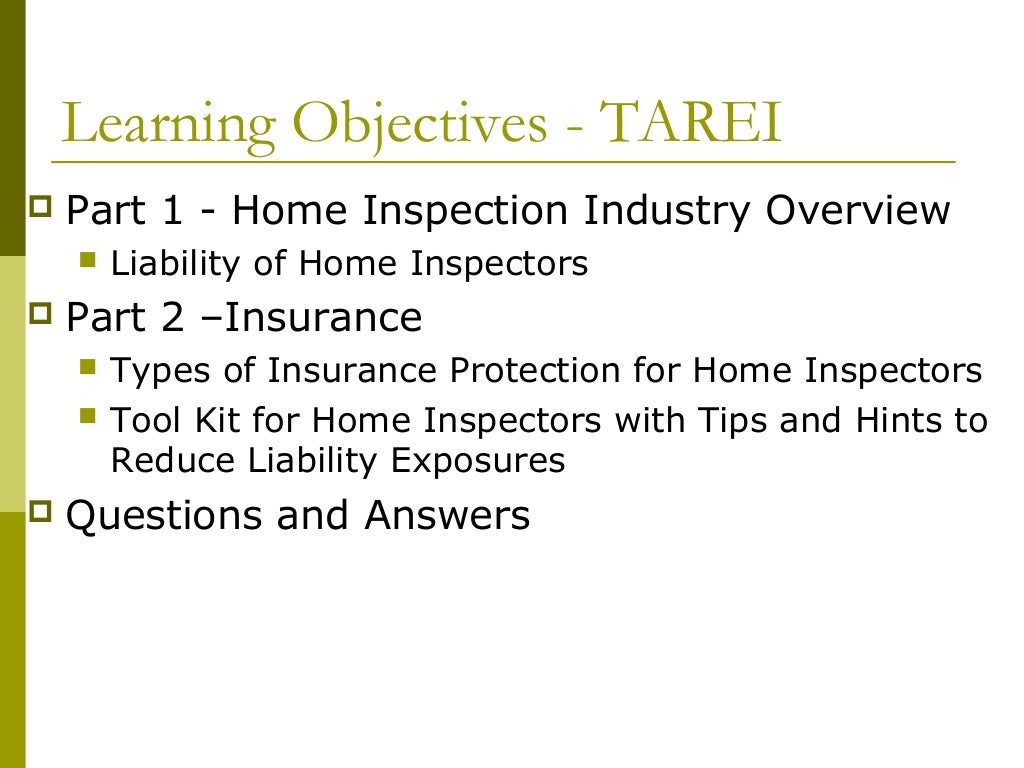 Learning Objectives - TAREI

Part 1 - Home Inspection Industry Overview
Liability of Home Inspectors
Part 2 –Insurance
Types of Insurance Protection for Home Inspectors
Tool Kit for Home Inspectors with Tips and Hints to Reduce Liability Exposures
Questions and Answers